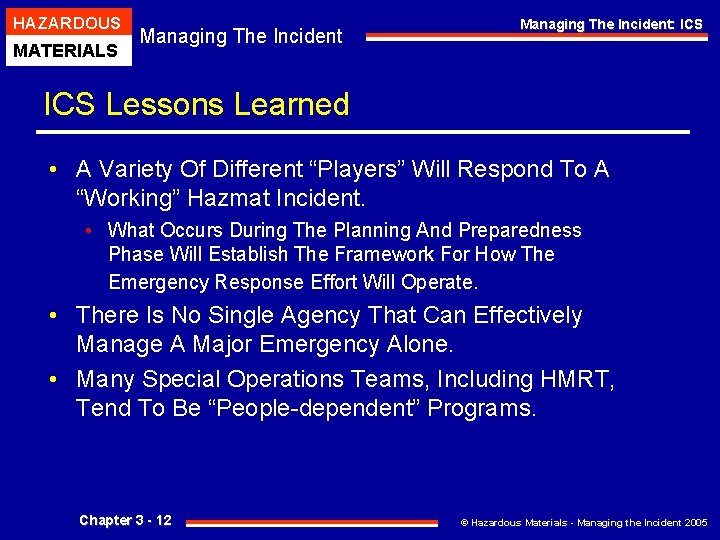 HAZARDOUS
MATERIALS

Managing The Incident

Managing The Incident: ICS

ICS Lessons Learned

• A Variety Of Different "Players" Will Respond To A "Working" Hazmat Incident.
  • What Occurs During The Planning And Preparedness Phase Will Establish The Framework For How The Emergency Response Effort Will Operate.
• There Is No Single Agency That Can Effectively Manage A Major Emergency Alone.
• Many Special Operations Teams, Including HMRT, Tend To Be "People-dependent" Programs.

Chapter 3 - 12

© Hazardous Materials - Managing the Incident 2005